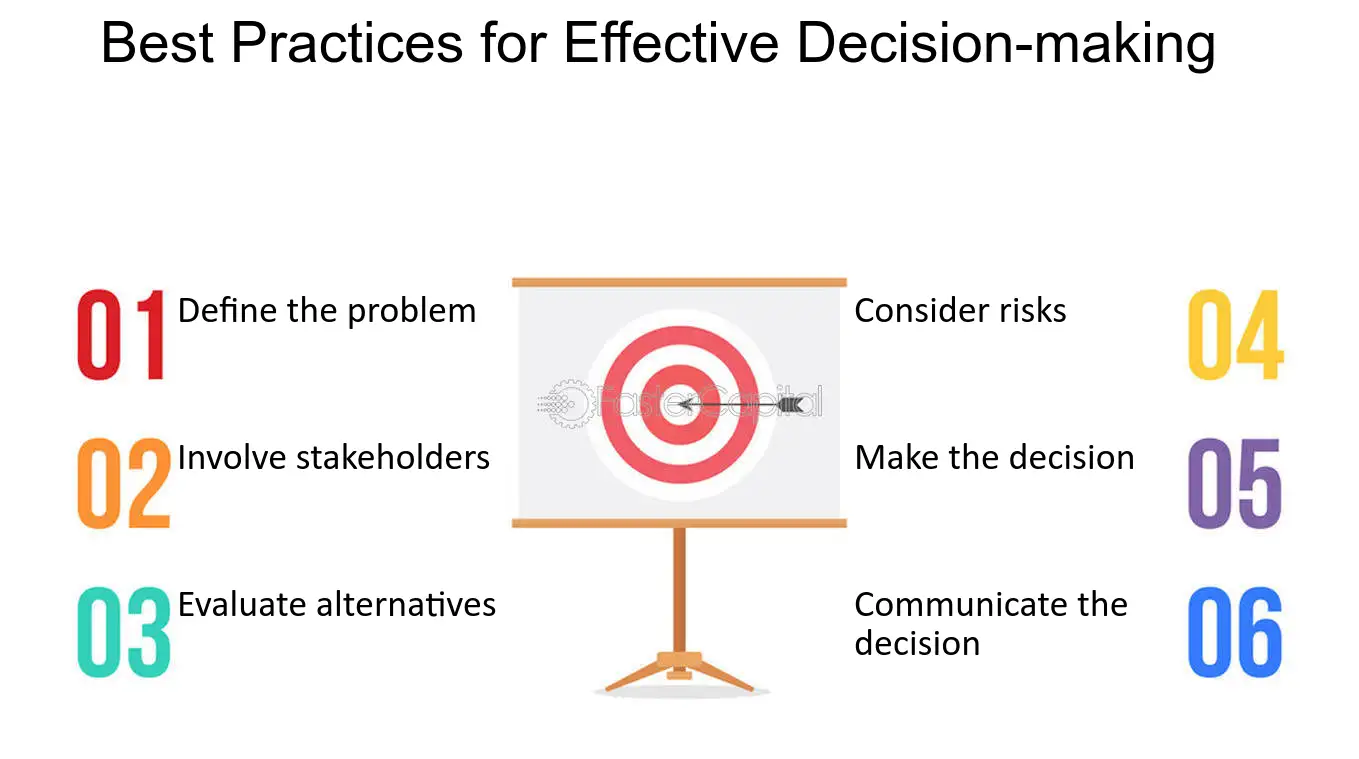 Best Practices for Effective Decision-making

01 Define the problem

02 Involve stakeholders

03 Evaluate alternatives

FasterCapital

Consider risks 04

Make the decision 05

Communicate the decision 06